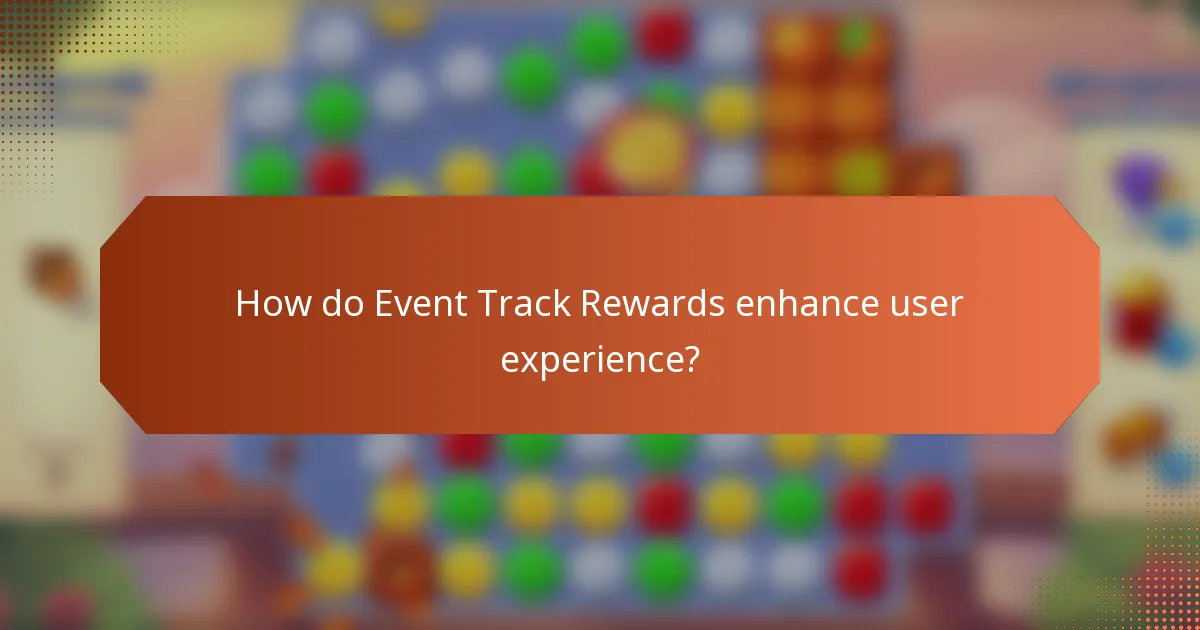 How do Event Track Rewards enhance user experience?